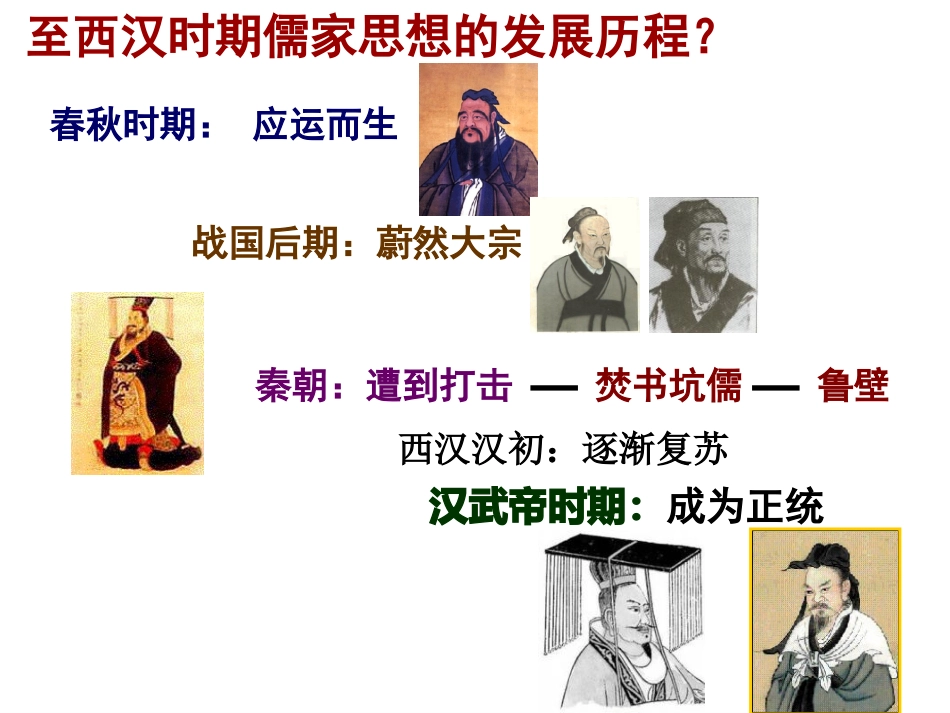 至西汉时期儒家思想的发展历程？

春秋时期：　应运而生

战国后期：蔚然大宗

秦朝：遭到打击 — 焚书坑儒 — 鲁壁

西汉汉初：逐渐复苏

汉武帝时期：成为正统